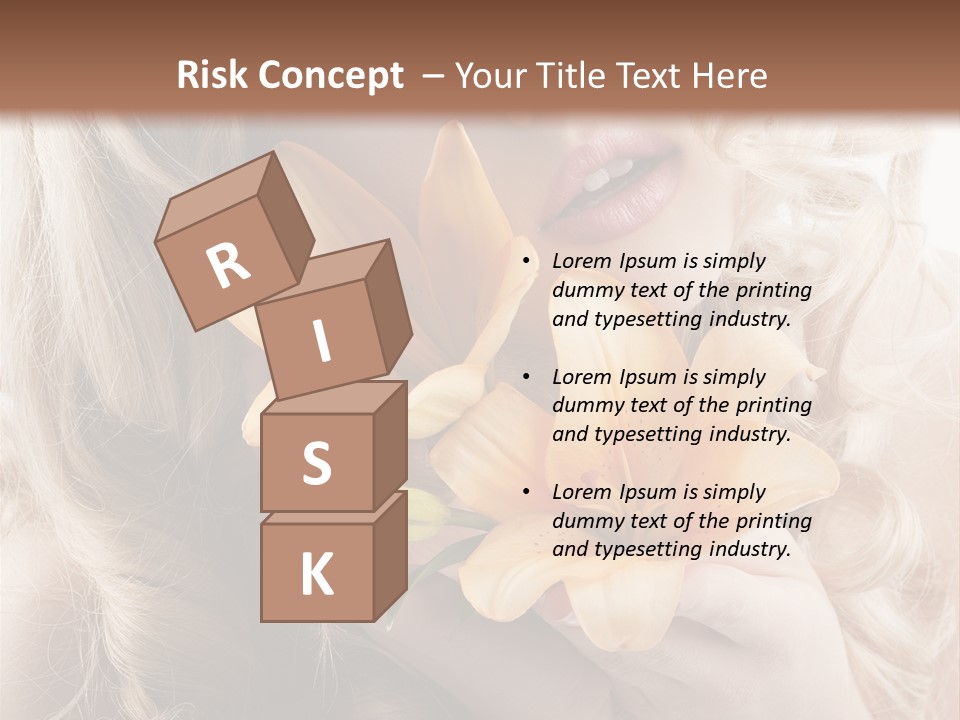 Risk Concept – Your Title Text Here

R
I
S
K

• Lorem Ipsum is simply dummy text of the printing and typesetting industry.

• Lorem Ipsum is simply dummy text of the printing and typesetting industry.

• Lorem Ipsum is simply dummy text of the printing and typesetting industry.